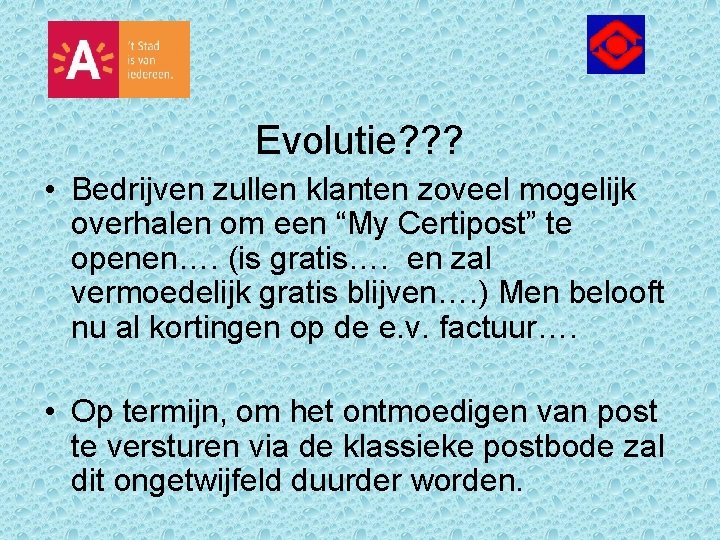 A 't Stad is van iedereen.

Evolutie???

• Bedrijven zullen klanten zoveel mogelijk overhalen om een “My Certipost” te openen…. (is gratis…. en zal vermoedelijk gratis blijven….) Men belooft nu al kortingen op de e.v. factuur….

• Op termijn, om het ontmoedigen van post te versturen via de klassieke postbode zal dit ongetwijfeld duurder worden.